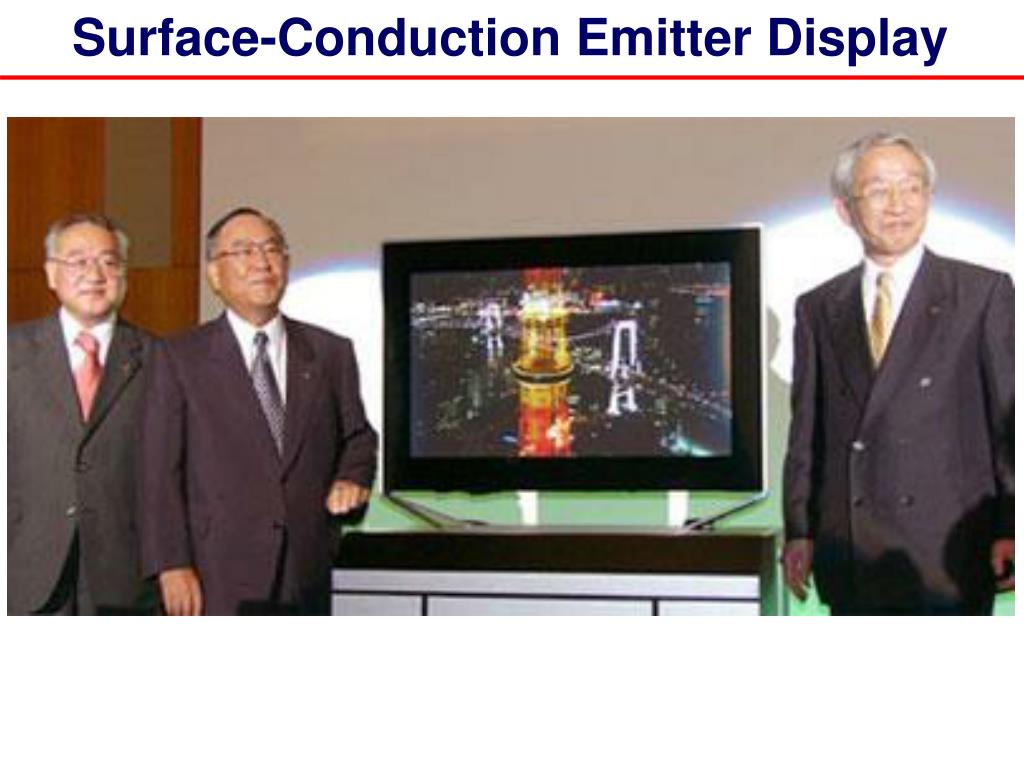 Surface-Conduction Emitter Display